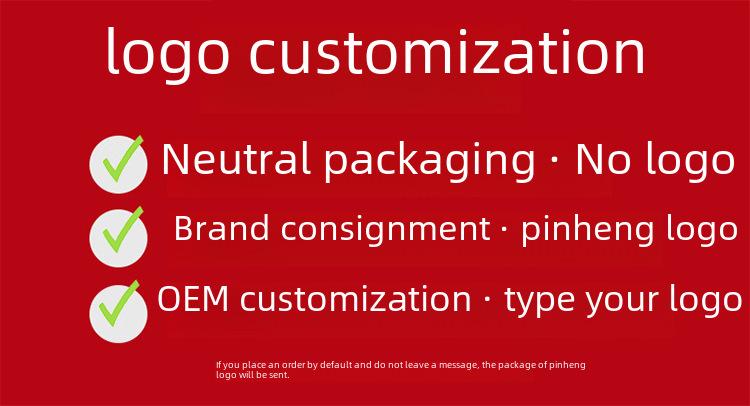 logo customization

Neutral packaging · No logo

Brand consignment · pinheng logo

OEM customization · type your logo

If you place an order by default and do not leave a message, the package of pinheng logo will be sent.